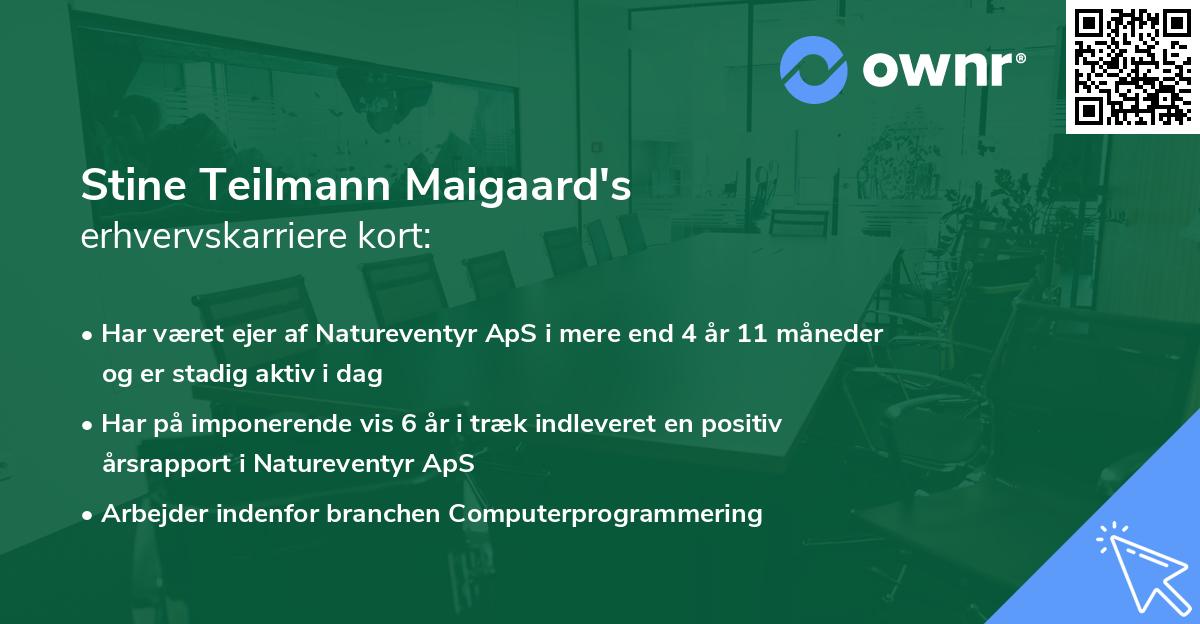 ownr®

Stine Teilmann Maigaard's erhvervskarriere kort:

• Har været ejer af Natureventyr ApS i mere end 4 år 11 måneder og er stadig aktiv i dag

• Har på imponerende vis 6 år i træk indleveret en positiv årsrapport i Natureventyr ApS

• Arbejder indenfor branchen Computerprogrammering